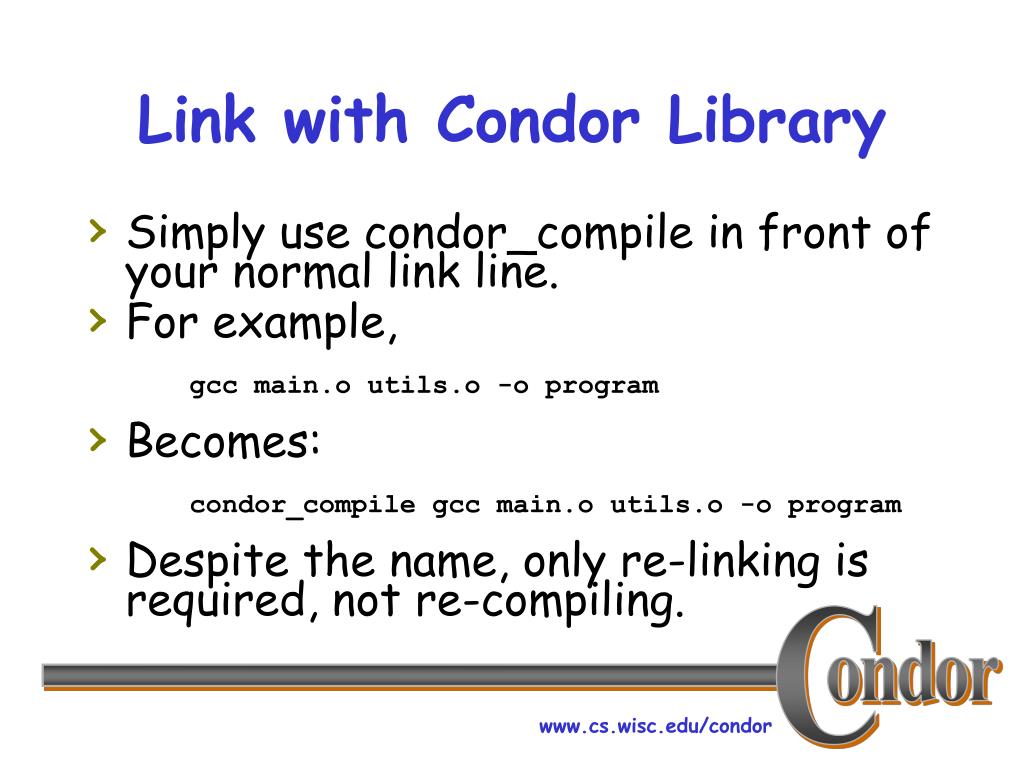 Link with Condor Library

› Simply use condor_compile in front of your normal link line.
› For example,

gcc main.o utils.o -o program

› Becomes:

condor_compile gcc main.o utils.o -o program

› Despite the name, only re-linking is required, not re-compiling.

Condor

www.cs.wisc.edu/condor